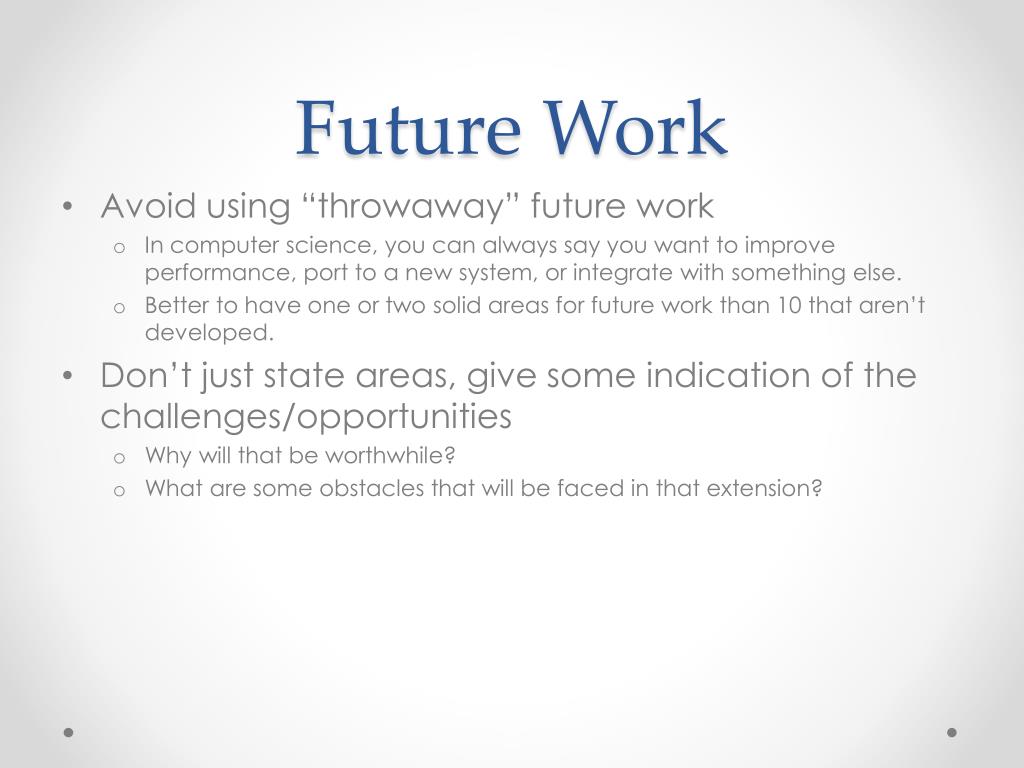 Future Work

• Avoid using “throwaway” future work
  o In computer science, you can always say you want to improve performance, port to a new system, or integrate with something else.
  o Better to have one or two solid areas for future work than 10 that aren’t developed.
• Don’t just state areas, give some indication of the challenges/opportunities
  o Why will that be worthwhile?
  o What are some obstacles that will be faced in that extension?